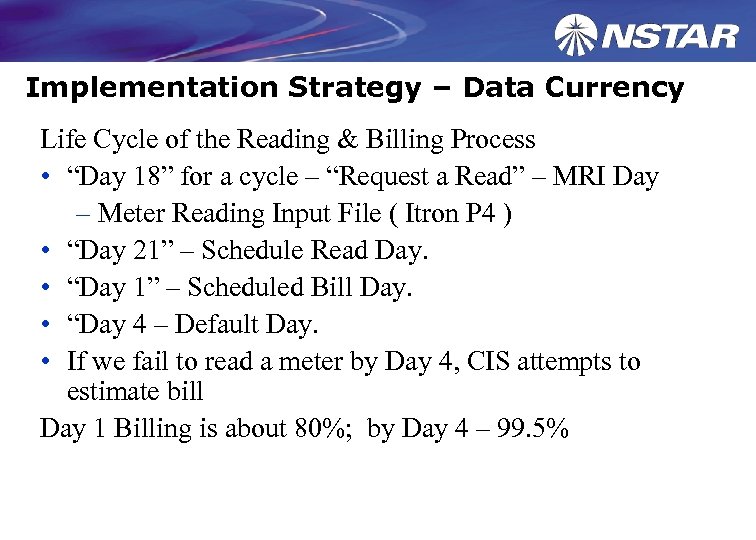 NSTAR

Implementation Strategy – Data Currency

Life Cycle of the Reading & Billing Process

• “Day 18” for a cycle – “Request a Read” – MRI Day
  – Meter Reading Input File ( Itron P4 )
• “Day 21” – Schedule Read Day.
• “Day 1” – Scheduled Bill Day.
• “Day 4 – Default Day.
• If we fail to read a meter by Day 4, CIS attempts to estimate bill

Day 1 Billing is about 80%; by Day 4 – 99.5%